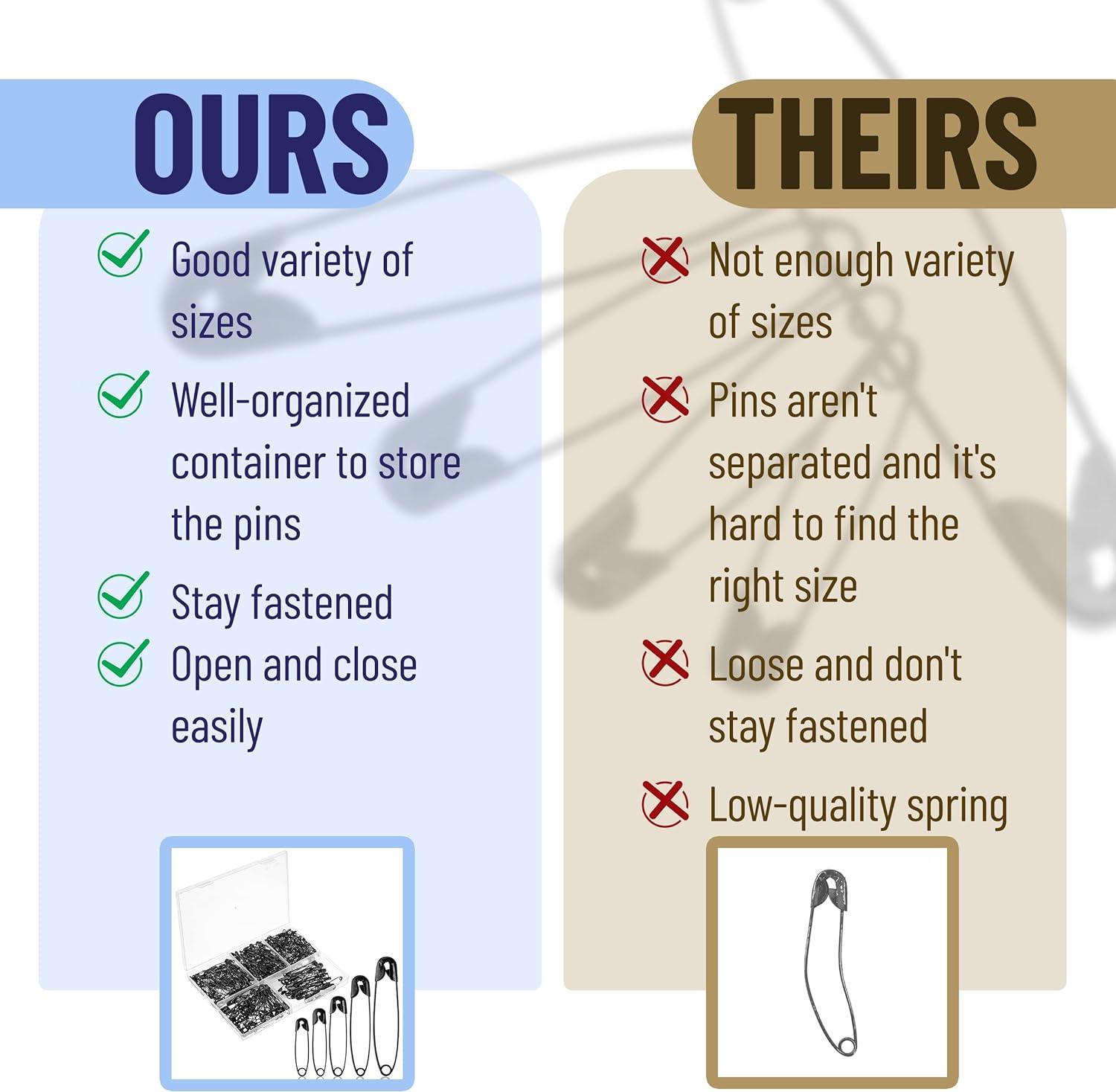 OURS

Good variety of sizes

Well-organized container to store the pins

Stay fastened

Open and close easily

THEIRS

Not enough variety of sizes

Pins aren't separated and it's hard to find the right size

Loose and don't stay fastened

Low-quality spring